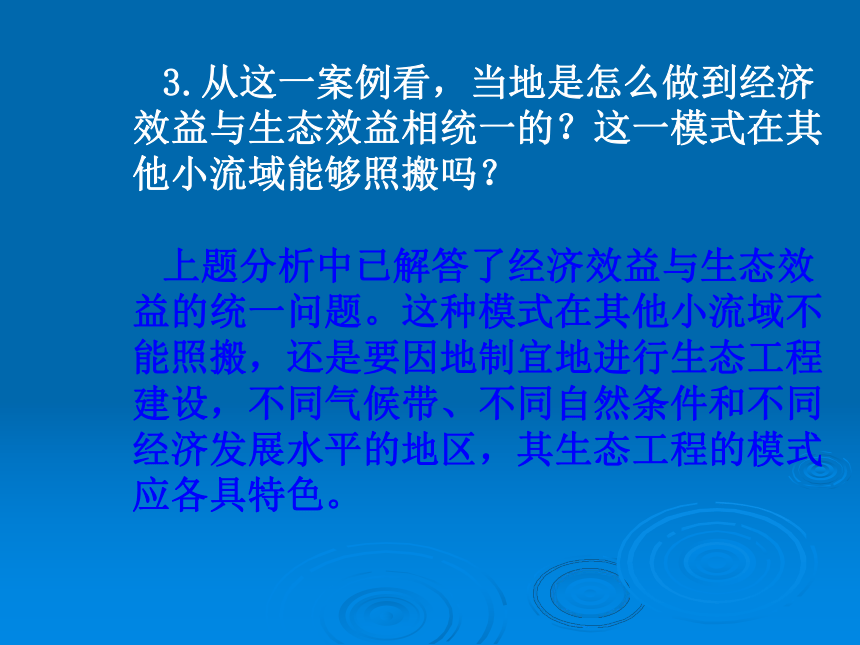 3.从这一案例看，当地是怎么做到经济效益与生态效益相统一的？这一模式在其他小流域能够照搬吗？

上题分析中已解答了经济效益与生态效益的统一问题。这种模式在其他小流域不能照搬，还是要因地制宜地进行生态工程建设，不同气候带、不同自然条件和不同经济发展水平的地区，其生态工程的模式应各具特色。